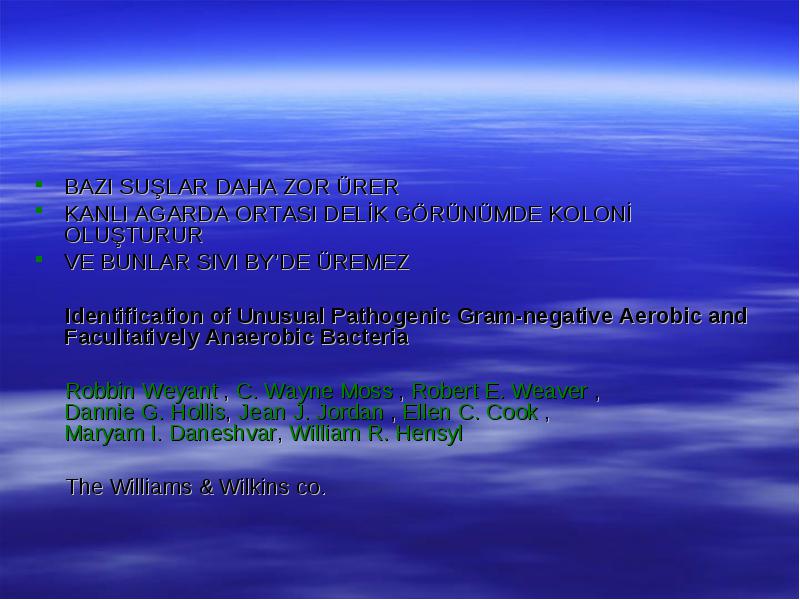 - BAZI SUŞLAR DAHA ZOR ÜRER
- KANLI AGARDA ORTASI DELİK GÖRÜNÜMDE KOLONİ OLUŞTURUR
- VE BUNLAR SIVI BY'DE ÜREMEZ

Identification of Unusual Pathogenic Gram-negative Aerobic and Facultatively Anaerobic Bacteria

Robbin Weyant , C. Wayne Moss , Robert E. Weaver , Dannie G. Hollis, Jean J. Jordan , Ellen C. Cook , Maryam I. Daneshvar, William R. Hensyl

The Williams & Wilkins co.